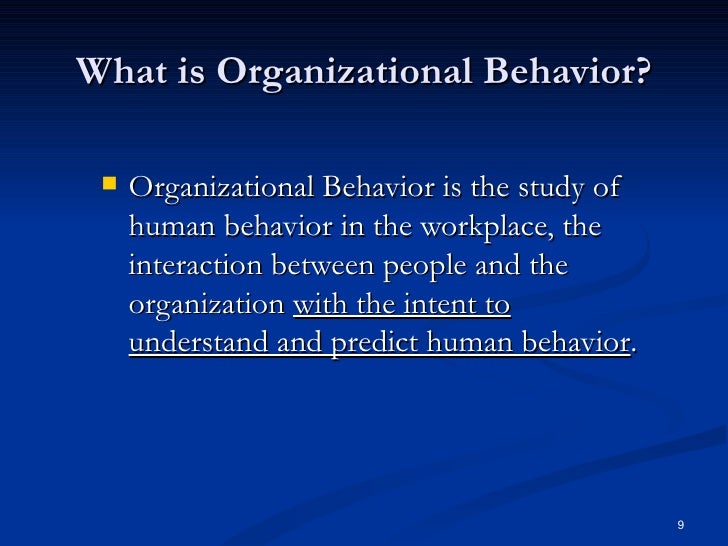 What is Organizational Behavior?

Organizational Behavior is the study of human behavior in the workplace, the interaction between people and the organization with the intent to understand and predict human behavior.

9